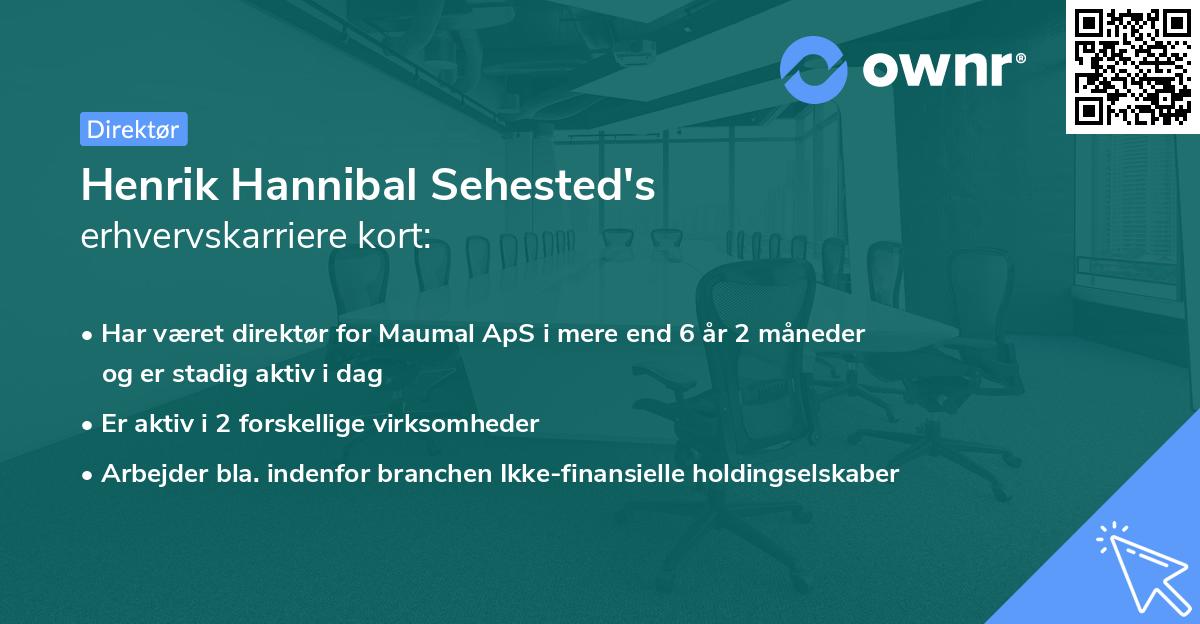 ownr®

Direktør

Henrik Hannibal Sehested's
erhvervskarriere kort:

• Har været direktør for Maumal ApS i mere end 6 år 2 måneder og er stadig aktiv i dag
• Er aktiv i 2 forskellige virksomheder
• Arbejder bla. indenfor branchen Ikke-finansielle holdingselskaber